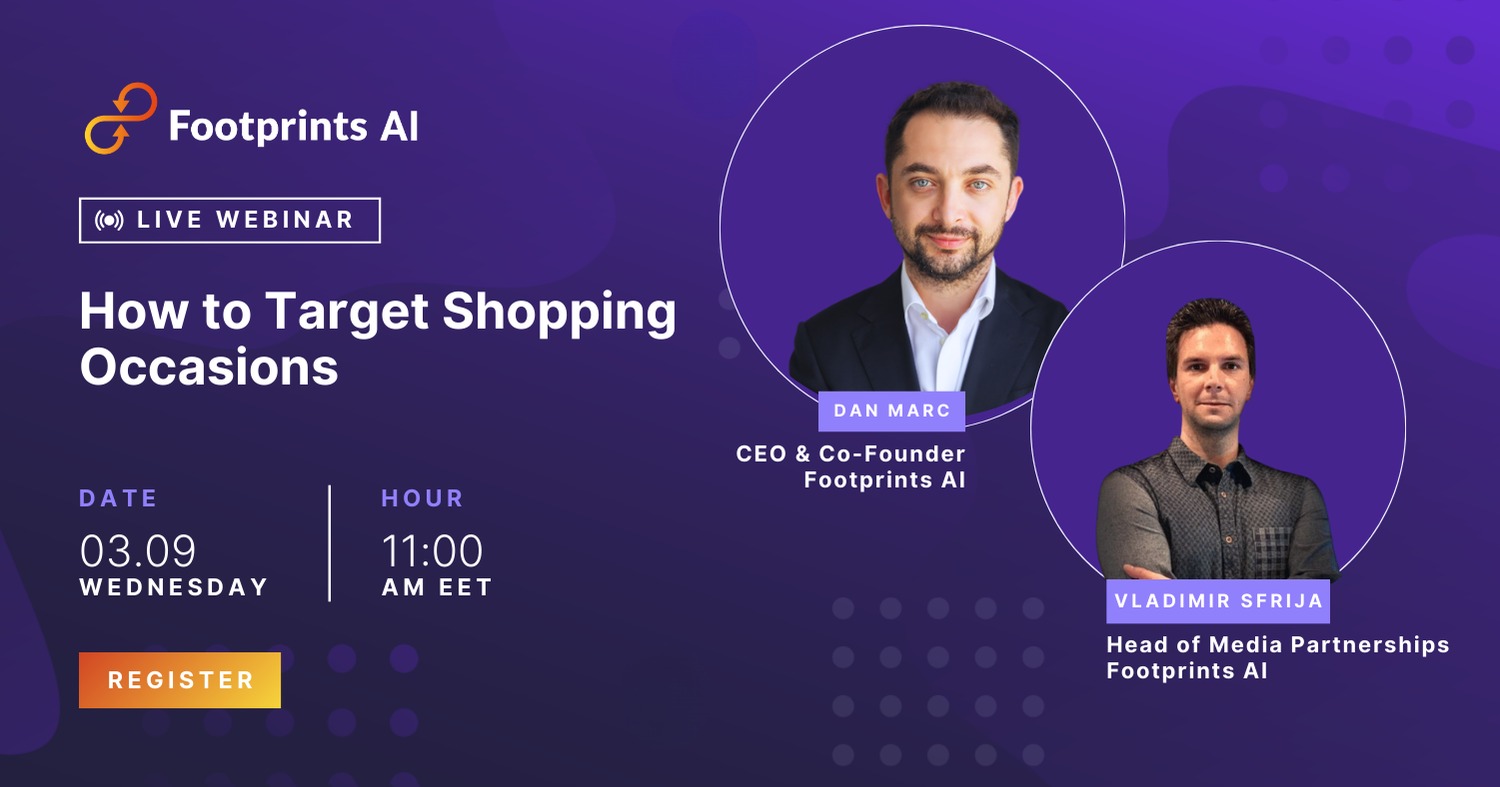 Footprints AI

LIVE WEBINAR

How to Target Shopping Occasions

DATE
03.09
WEDNESDAY

HOUR
11:00
AM EET

REGISTER

DAN MARC
CEO & Co-Founder
Footprints AI

VLADIMIR SFRIJA
Head of Media Partnerships
Footprints AI